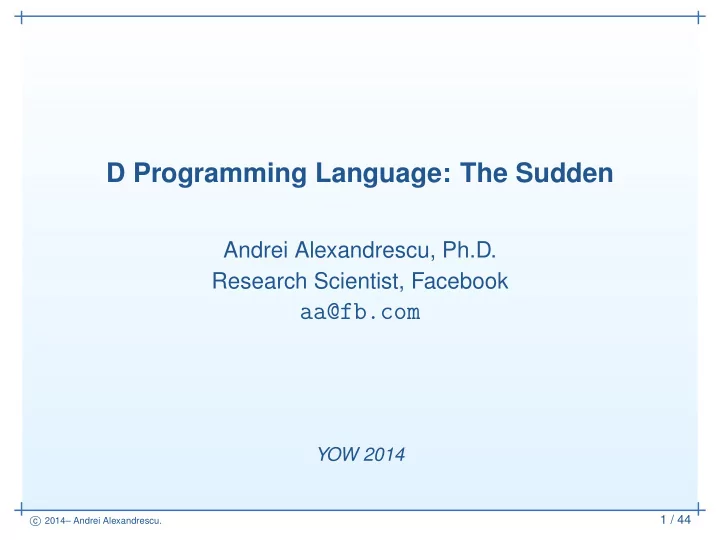 D Programming Language: The Sudden

Andrei Alexandrescu, Ph.D.
Research Scientist, Facebook
aa@fb.com

YOW 2014

© 2014– Andrei Alexandrescu.

1 / 44